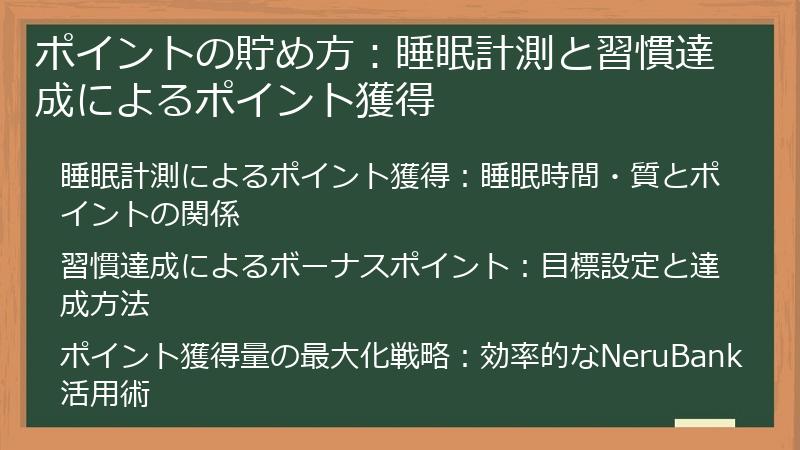 ポイントの貯め方：睡眠計測と習慣達成によるポイント獲得

睡眠計測によるポイント獲得：睡眠時間・質とポイントの関係

習慣達成によるボーナスポイント：目標設定と達成方法

ポイント獲得量の最大化戦略：効率的なNeruBank活用術